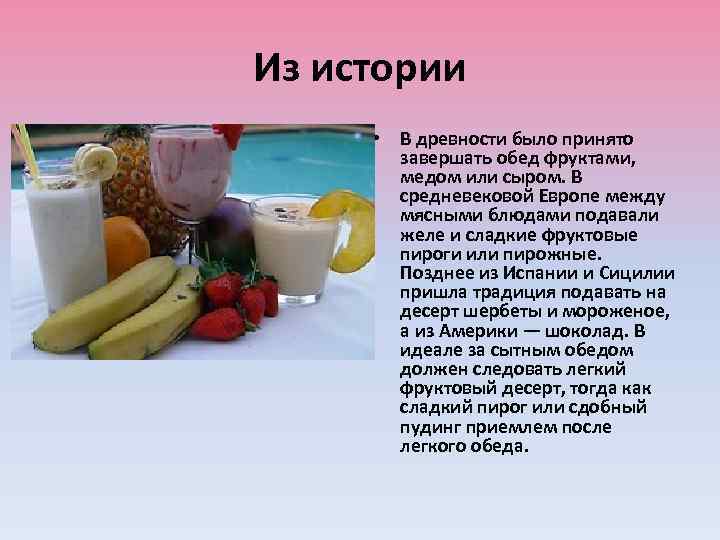 Из истории

• В древности было принято завершать обед фруктами, медом или сыром. В средневековой Европе между мясными блюдами подавали желе и сладкие фруктовые пироги или пирожные. Позднее из Испании и Сицилии пришла традиция подавать на десерт шербеты и мороженое, а из Америки — шоколад. В идеале за сытным обедом должен следовать легкий фруктовый десерт, тогда как сладкий пирог или сдобный пудинг приемлем после легкого обеда.